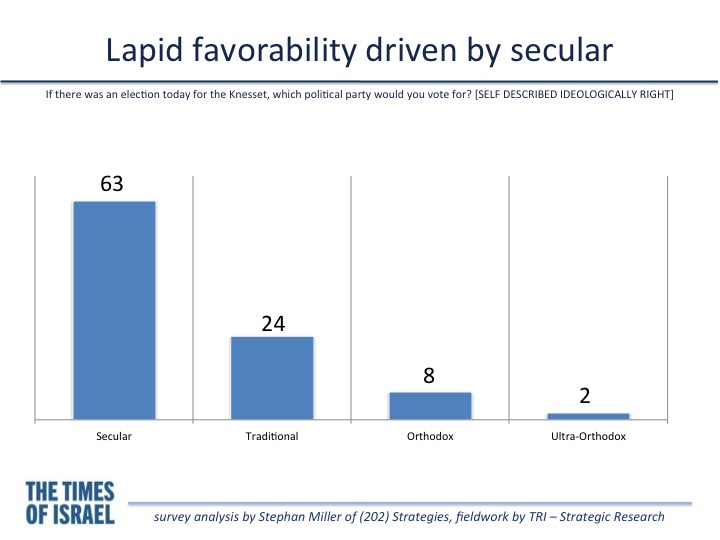 Lapid favorability driven by secular

If there was an election today for the Knesset, which political party would you vote for? [SELF DESCRIBED IDEOLOGICALLY RIGHT]

63
24
8
2

Secular
Traditional
Orthodox
Ultra-Orthodox

THE TIMES OF ISRAEL

survey analysis by Stephan Miller of (202) Strategies, fieldwork by TRI – Strategic Research